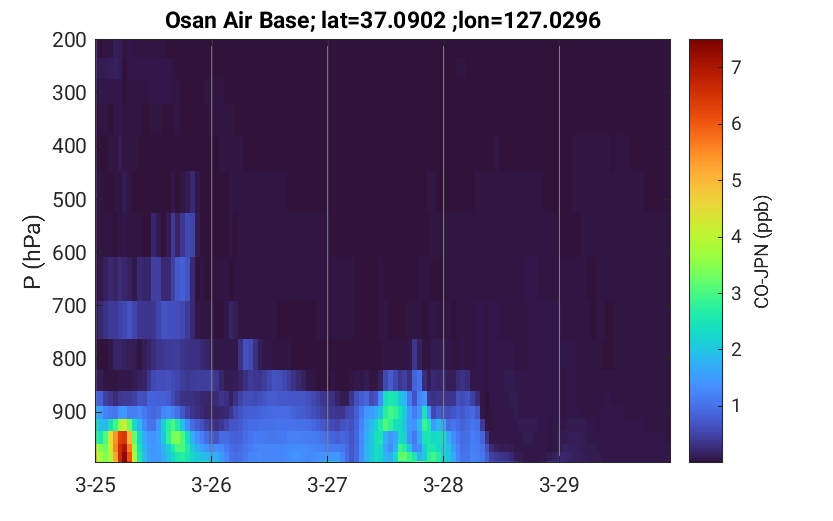 Osan Air Base; lat=37.0902 ;lon=127.0296

P (hPa)

200
300
400
500
600
700
800
900

3-25
3-26
3-27
3-28
3-29

CO-JPN (ppb)

7
6
5
4
3
2
1